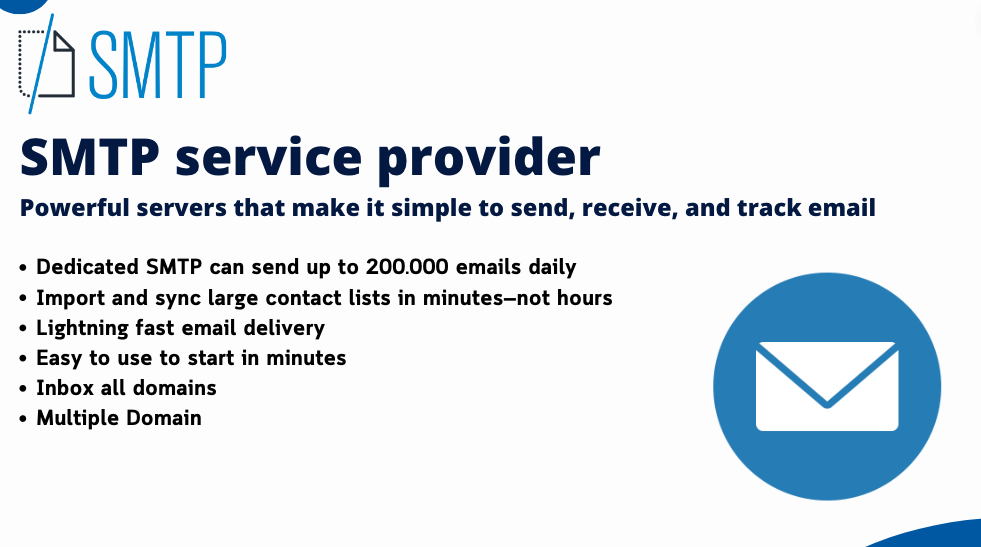 SMTP

SMTP service provider

Powerful servers that make it simple to send, receive, and track email

• Dedicated SMTP can send up to 200.000 emails daily
• Import and sync large contact lists in minutes—not hours
• Lightning fast email delivery
• Easy to use to start in minutes
• Inbox all domains
• Multiple Domain